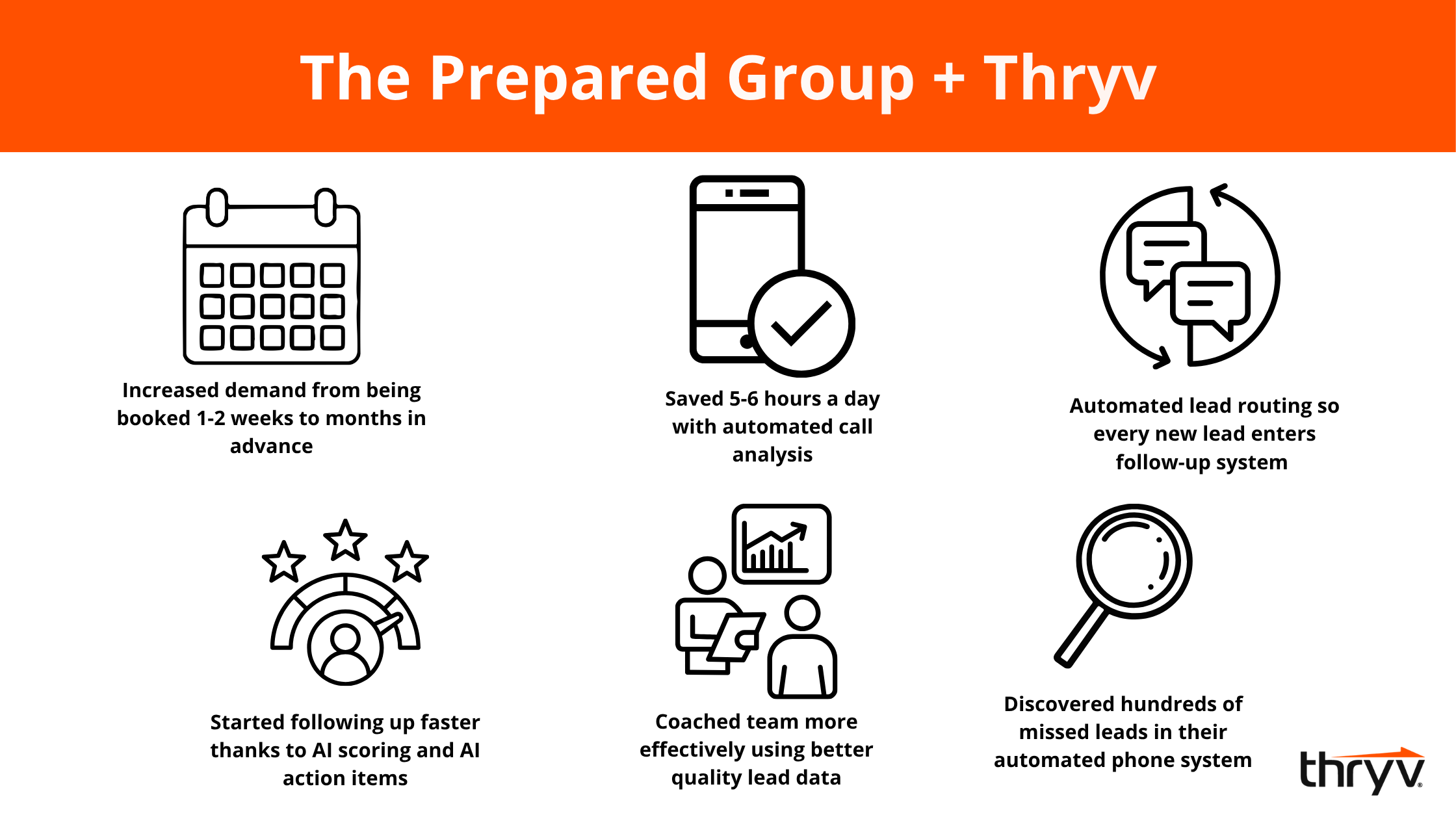 The Prepared Group + Thryv

Increased demand from being booked 1-2 weeks to months in advance

Saved 5-6 hours a day with automated call analysis

Automated lead routing so every new lead enters follow-up system

Started following up faster thanks to AI scoring and AI action items

Coached team more effectively using better quality lead data

Discovered hundreds of missed leads in their automated phone system

thryv